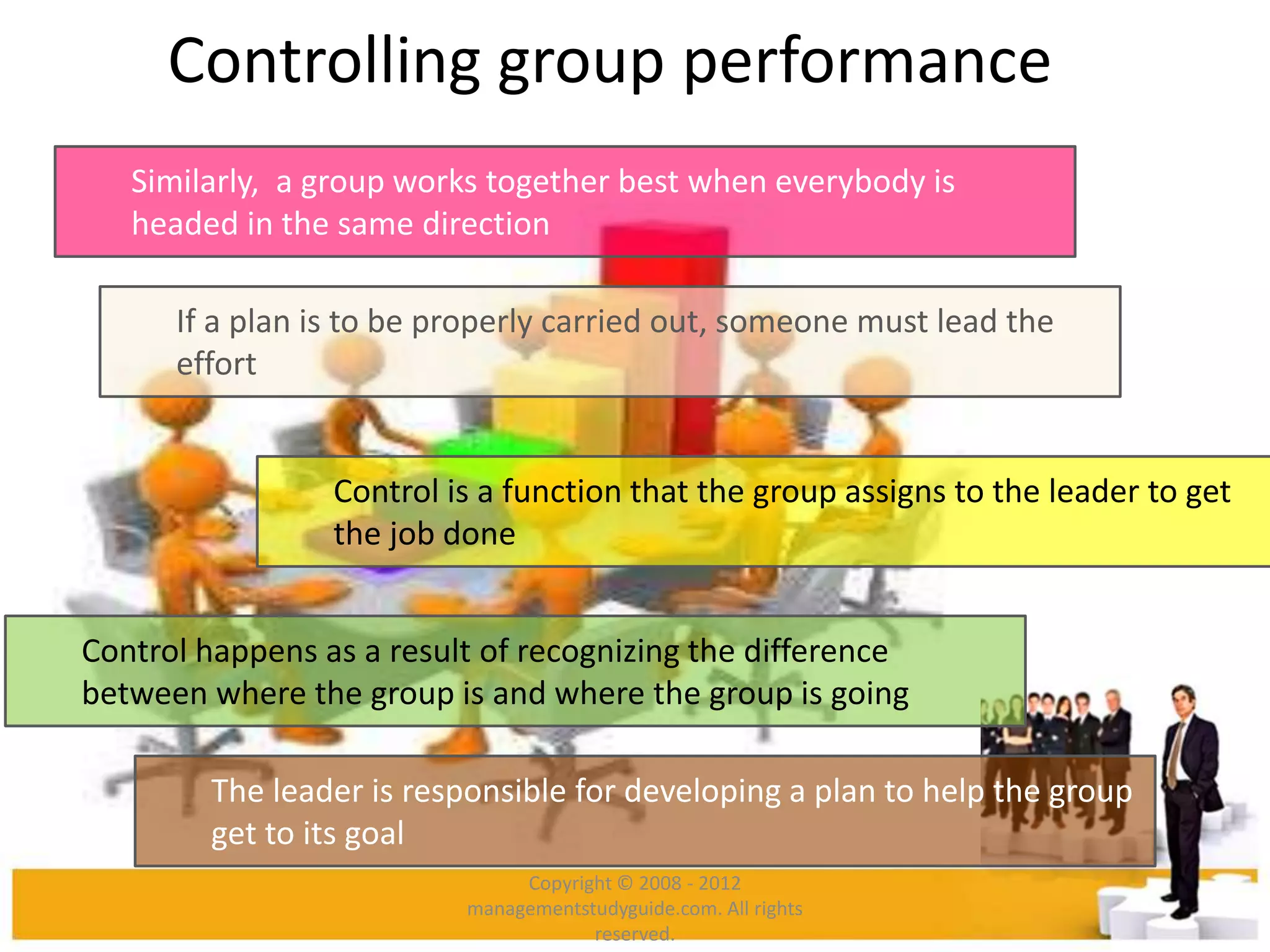 Controlling group performance

Similarly,  a group works together best when everybody is headed in the same direction

If a plan is to be properly carried out, someone must lead the effort

Control is a function that the group assigns to the leader to get the job done

Control happens as a result of recognizing the difference between where the group is and where the group is going

The leader is responsible for developing a plan to help the group get to its goal

Copyright © 2008 - 2012 managementstudyguide.com. All rights reserved.